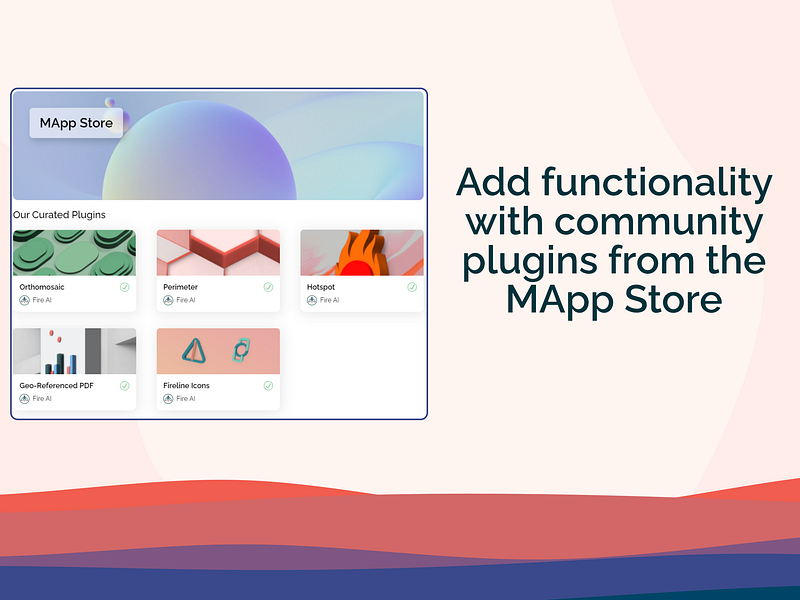 MApp Store

Our Curated Plugins

Orthomosaic
Fire AI

Perimeter
Fire AI

Hotspot
Fire AI

Geo-Referenced PDF
Fire AI

Fireline Icons
Fire AI

Add functionality with community plugins from the MApp Store